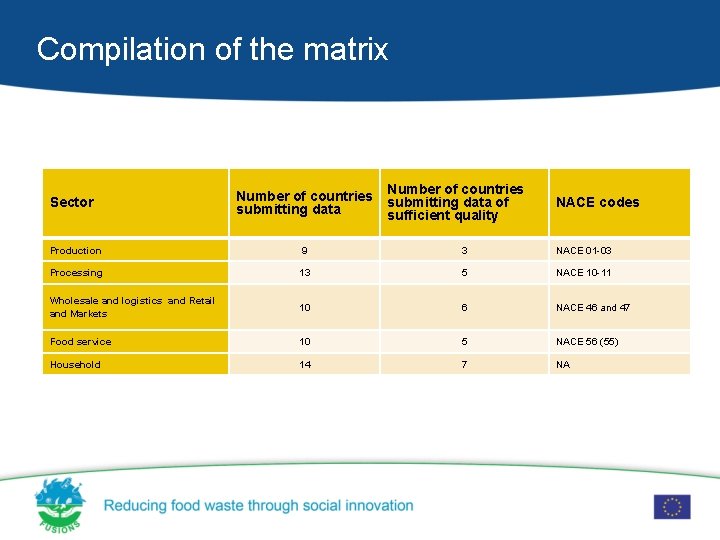 Compilation of the matrix

| Sector | Number of countries submitting data | Number of countries submitting data of sufficient quality | NACE codes |
|---|---|---|---|
| Production | 9 | 3 | NACE 01-03 |
| Processing | 13 | 5 | NACE 10-11 |
| Wholesale and logistics and Retail and Markets | 10 | 6 | NACE 46 and 47 |
| Food service | 10 | 5 | NACE 56 (55) |
| Household | 14 | 7 | NA |

FUSIONS

Reducing food waste through social innovation